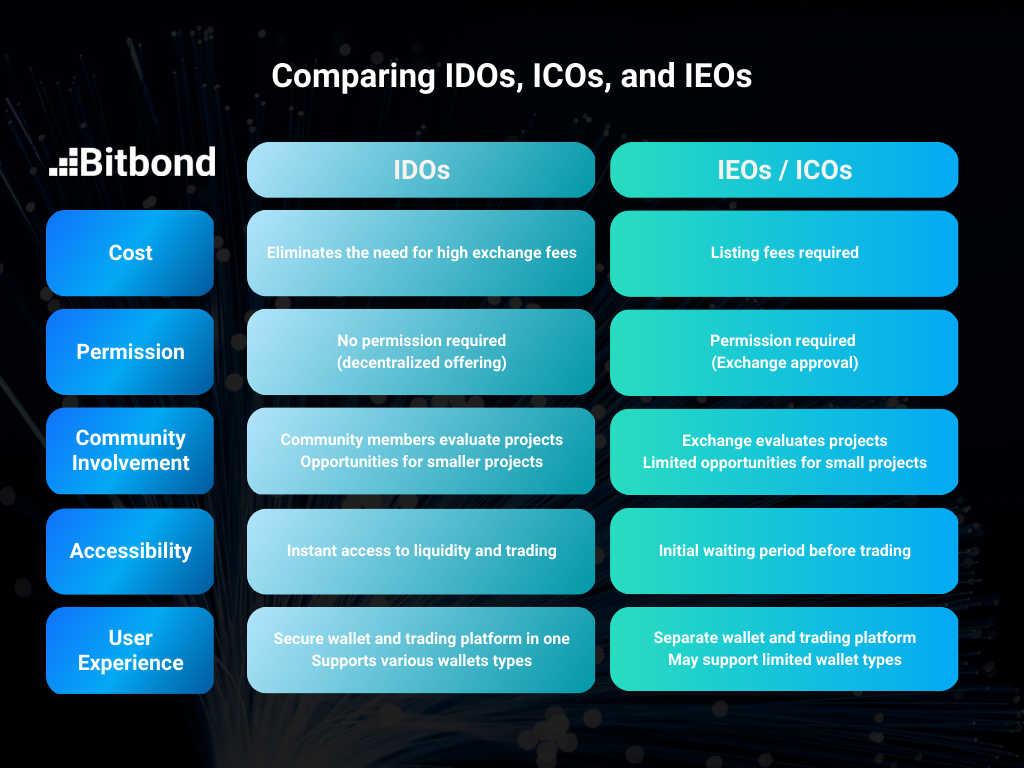 Comparing IDOs, ICOs, and IEOs

| Bitbond | IDOs | IEOs / ICOs |
|---|---|---|
| Cost | Eliminates the need for high exchange fees | Listing fees required |
| Permission | No permission required (decentralized offering) | Permission required (Exchange approval) |
| Community Involvement | Community members evaluate projects Opportunities for smaller projects | Exchange evaluates projects Limited opportunities for small projects |
| Accessibility | Instant access to liquidity and trading | Initial waiting period before trading |
| User Experience | Secure wallet and trading platform in one Supports various wallets types | Separate wallet and trading platform May support limited wallet types |